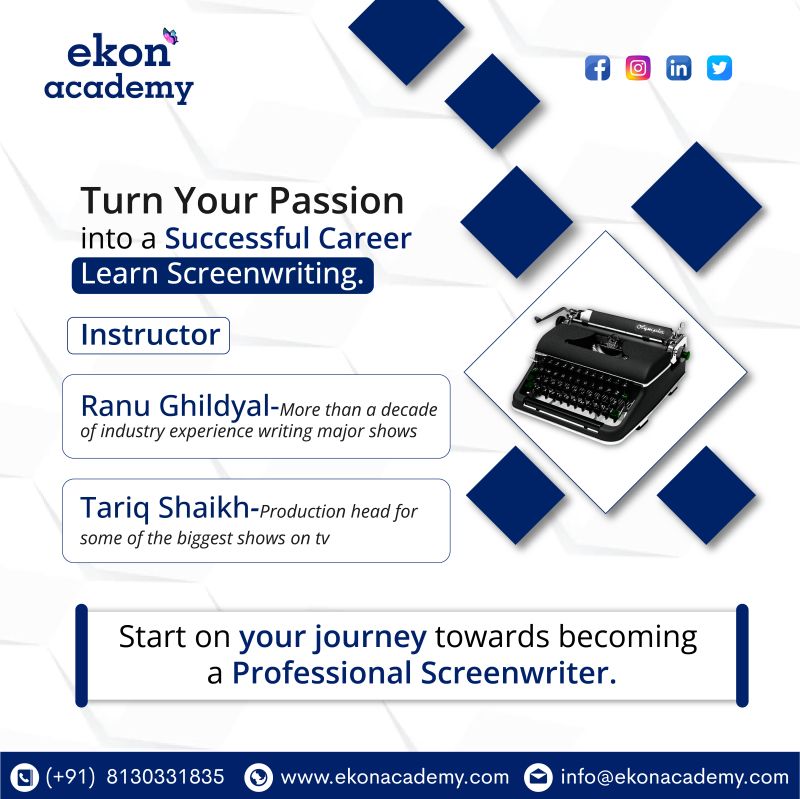 ekon academy

Turn Your Passion into a Successful Career Learn Screenwriting.

Instructor

Ranu Ghildyal-More than a decade of industry experience writing major shows

Tariq Shaikh-Production head for some of the biggest shows on tv

Start on your journey towards becoming a Professional Screenwriter.

(+91) 8130331835 www.ekonacademy.com info@ekonacademy.com